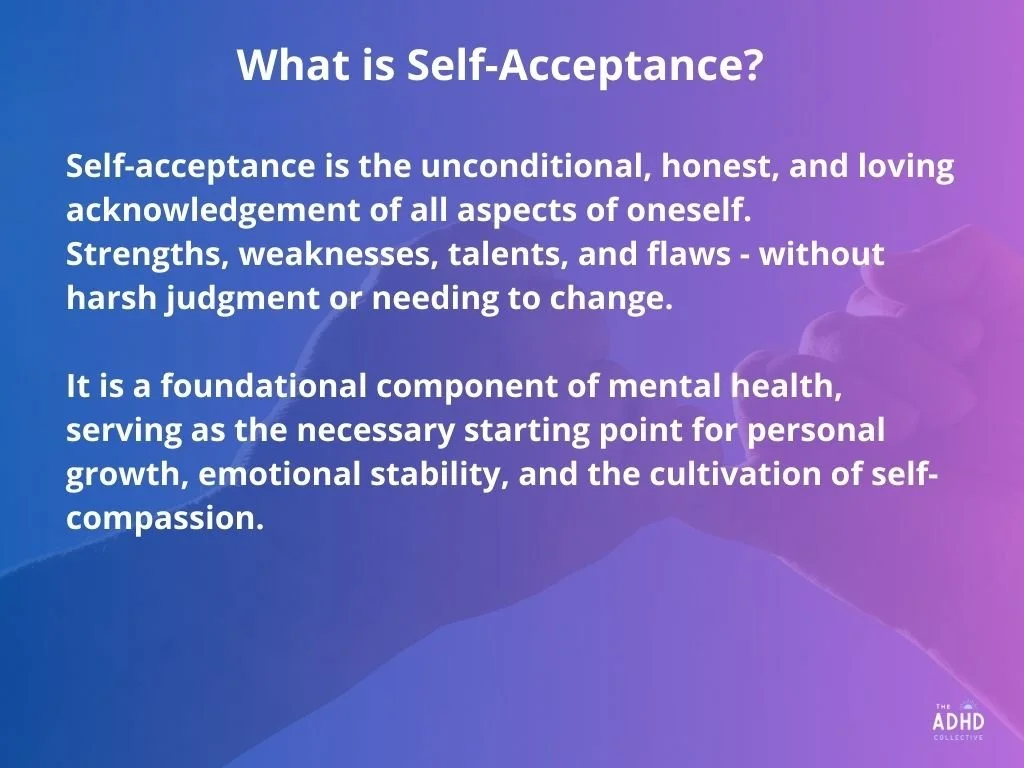 What is Self-Acceptance?

Self-acceptance is the unconditional, honest, and loving acknowledgement of all aspects of oneself. Strengths, weaknesses, talents, and flaws - without harsh judgment or needing to change.

It is a foundational component of mental health, serving as the necessary starting point for personal growth, emotional stability, and the cultivation of self-compassion.

THE ADHD COLLECTIVE